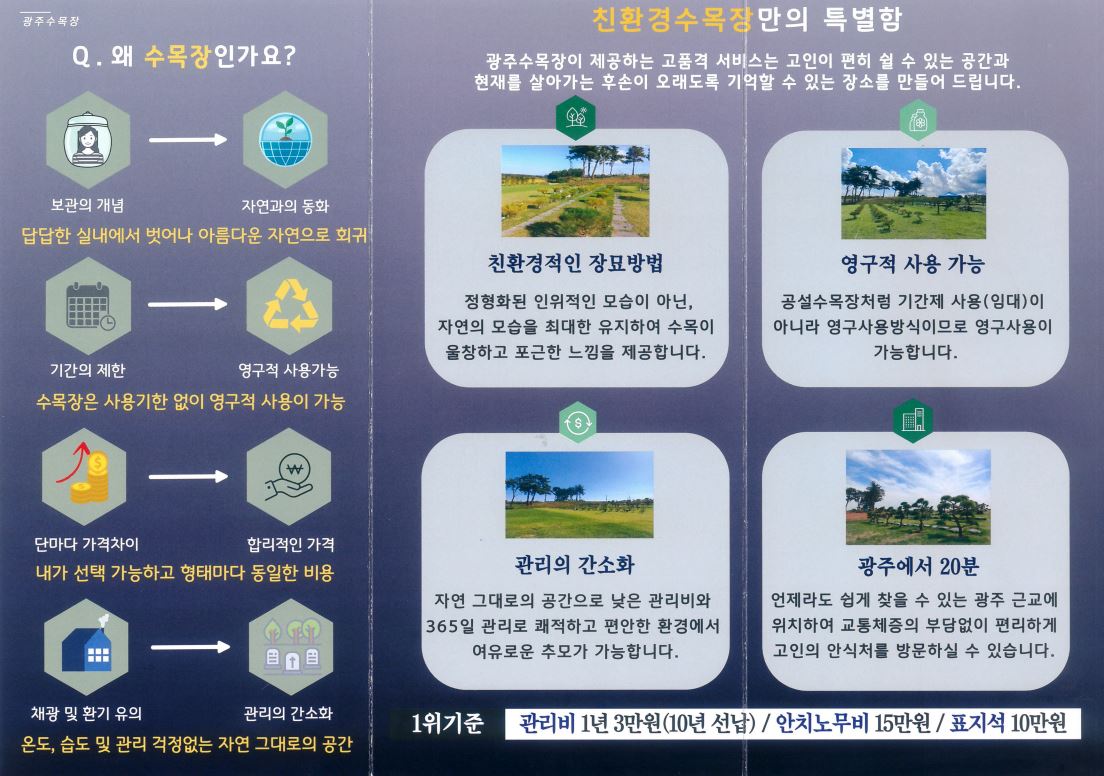 광주수목장

Q. 왜 수목장인가요?

보관의 개념

자연과의 동화

답답한 실내에서 벗어나 아름다운 자연으로 회귀

기간의 제한

영구적 사용가능

수목장은 사용기한 없이 영구적 사용이 가능

단마다 가격차이

합리적인 가격

내가 선택 가능하고 형태마다 동일한 비용

채광 및 환기 유의

관리의 간소화

온도, 습도 및 관리 걱정없는 자연 그대로의 공간

친환경수목장만의 특별함

광주수목장이 제공하는 고품격 서비스는 고인이 편히 쉴 수 있는 공간과 현재를 살아가는 후손이 오래도록 기억할 수 있는 장소를 만들어 드립니다.

친환경적인 장묘방법

정형화된 인위적인 모습이 아닌, 자연의 모습을 최대한 유지하여 수목이 울창하고 포근한 느낌을 제공합니다.

영구적 사용 가능

공설수목장처럼 기간제 사용(임대)이 아니라 영구사용방식이므로 영구사용이 가능합니다.

관리의 간소화

자연 그대로의 공간으로 낮은 관리비와 365일 관리로 쾌적하고 편안한 환경에서 여유로운 추모가 가능합니다.

광주에서 20분

언제라도 쉽게 찾을 수 있는 광주 근교에 위치하여 교통체증의 부담없이 편리하게 고인의 안식처를 방문하실 수 있습니다.

1위기준 관리비 1년 3만원(10년 선납) / 안치노무비 15만원 / 표지석 10만원